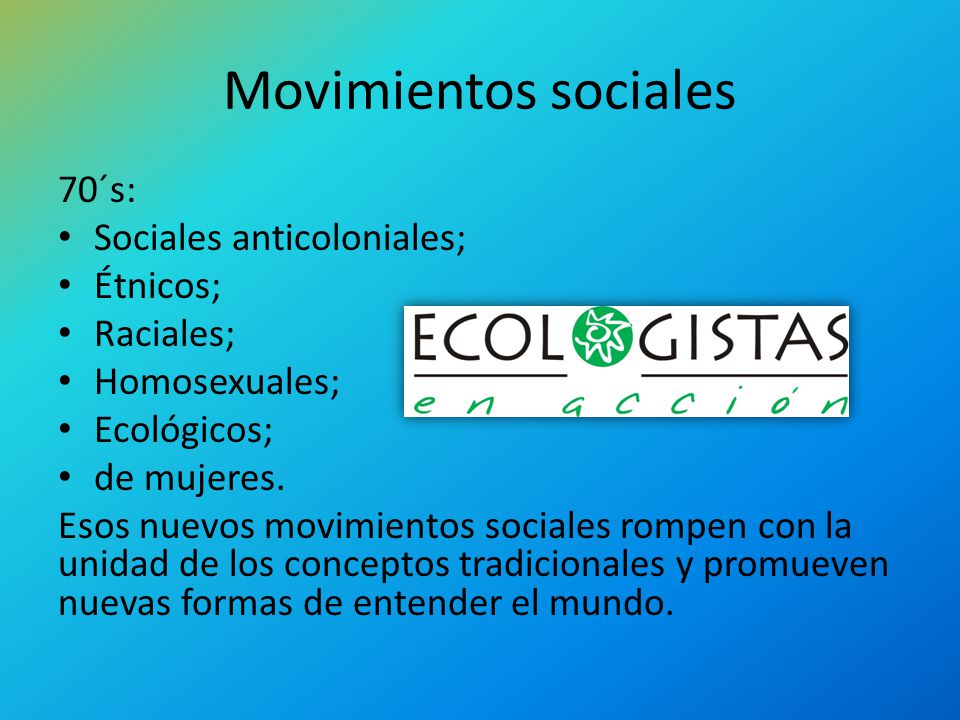 Movimientos sociales

70´s:
• Sociales anticoloniales;
• Étnicos;
• Raciales;
• Homosexuales;
• Ecológicos;
• de mujeres.

ECOLOGISTAS
en acción

Esos nuevos movimientos sociales rompen con la unidad de los conceptos tradicionales y promueven nuevas formas de entender el mundo.